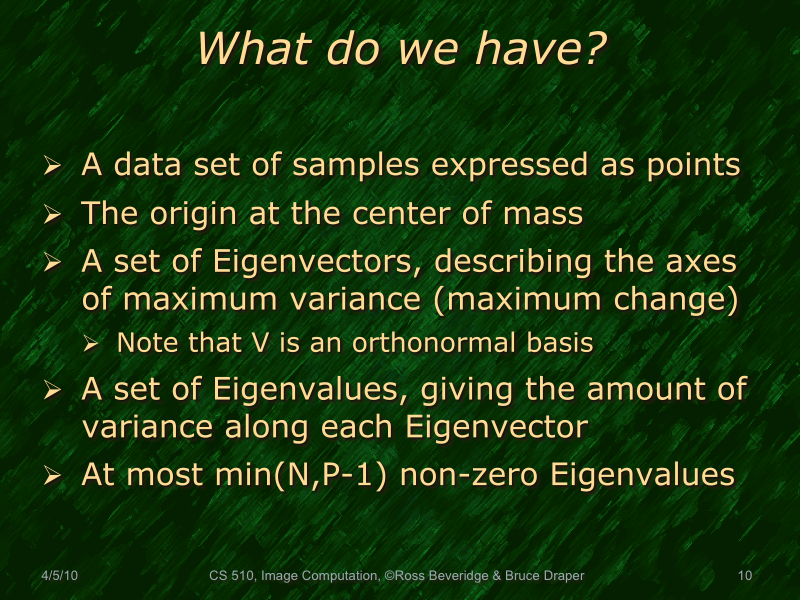 What do we have?

➢ A data set of samples expressed as points
➢ The origin at the center of mass
➢ A set of Eigenvectors, describing the axes of maximum variance (maximum change)
➢ Note that V is an orthonormal basis
➢ A set of Eigenvalues, giving the amount of variance along each Eigenvector
➢ At most min(N,P-1) non-zero Eigenvalues

4/5/10 CS 510, Image Computation, ©Ross Beveridge & Bruce Draper 10